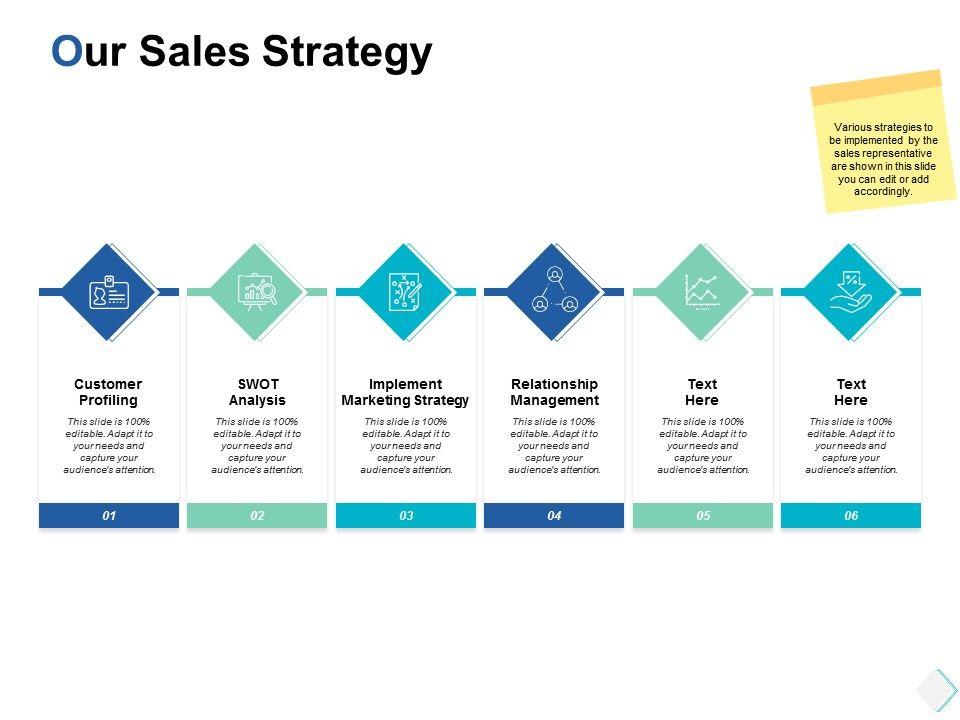 Our Sales Strategy

Various strategies to be implemented by the sales representative are shown in this slide you can edit or add accordingly.

Customer Profiling
This slide is 100% editable. Adapt it to your needs and capture your audience's attention.
01

SWOT Analysis
This slide is 100% editable. Adapt it to your needs and capture your audience's attention.
02

Implement Marketing Strategy
This slide is 100% editable. Adapt it to your needs and capture your audience's attention.
03

Relationship Management
This slide is 100% editable. Adapt it to your needs and capture your audience's attention.
04

Text Here
This slide is 100% editable. Adapt it to your needs and capture your audience's attention.
05

Text Here
This slide is 100% editable. Adapt it to your needs and capture your audience's attention.
06